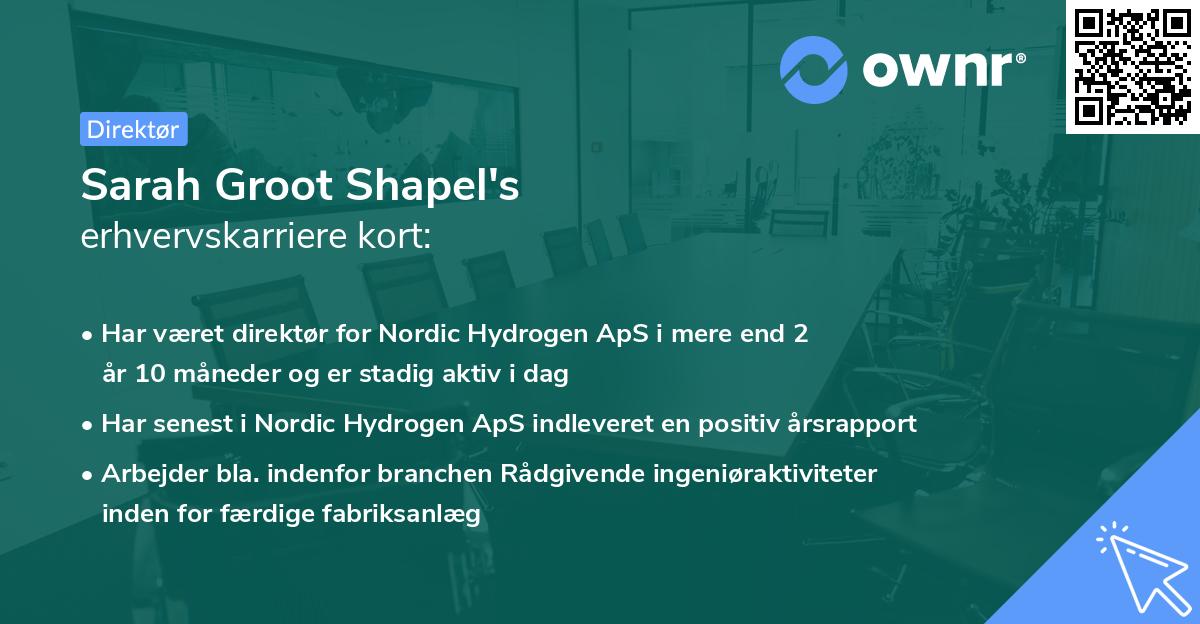 ownr®

Direktør

Sarah Groot Shapel's
erhvervskarriere kort:

• Har været direktør for Nordic Hydrogen ApS i mere end 2 år 10 måneder og er stadig aktiv i dag

• Har senest i Nordic Hydrogen ApS indleveret en positiv årsrapport

• Arbejder bla. indenfor branchen Rådgivende ingeniøraktiviteter inden for færdige fabriksanlæg